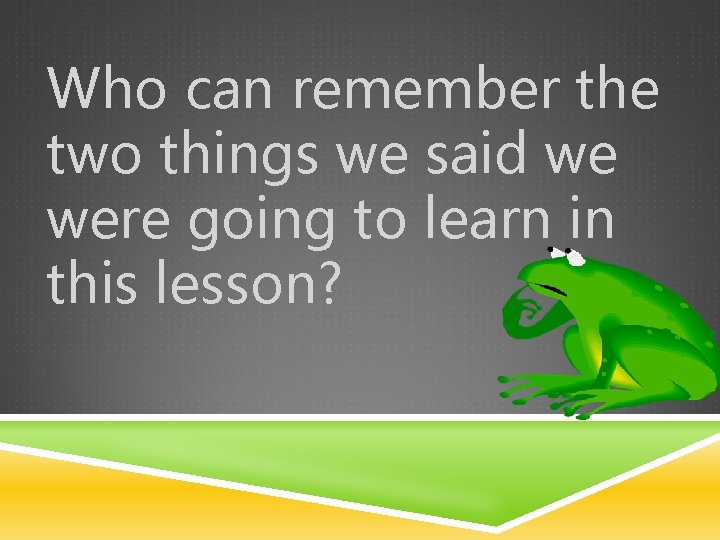 Who can remember the two things we said we were going to learn in this lesson?